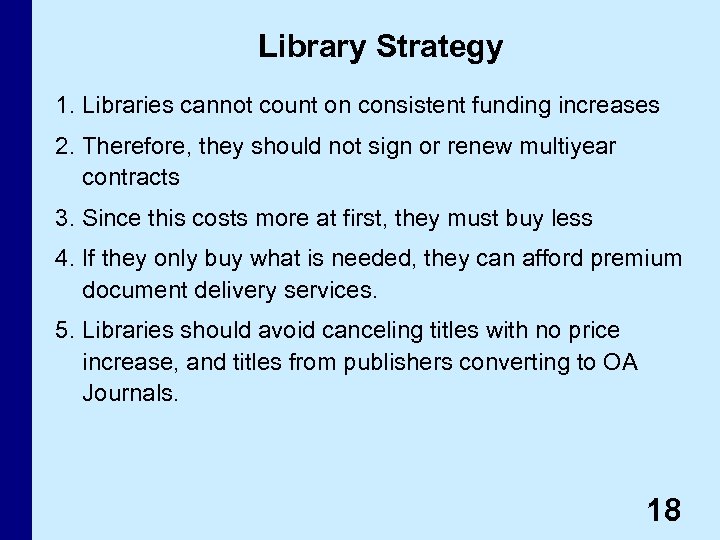 Library Strategy

1. Libraries cannot count on consistent funding increases
2. Therefore, they should not sign or renew multiyear contracts
3. Since this costs more at first, they must buy less
4. If they only buy what is needed, they can afford premium document delivery services.
5. Libraries should avoid canceling titles with no price increase, and titles from publishers converting to OA Journals.

18